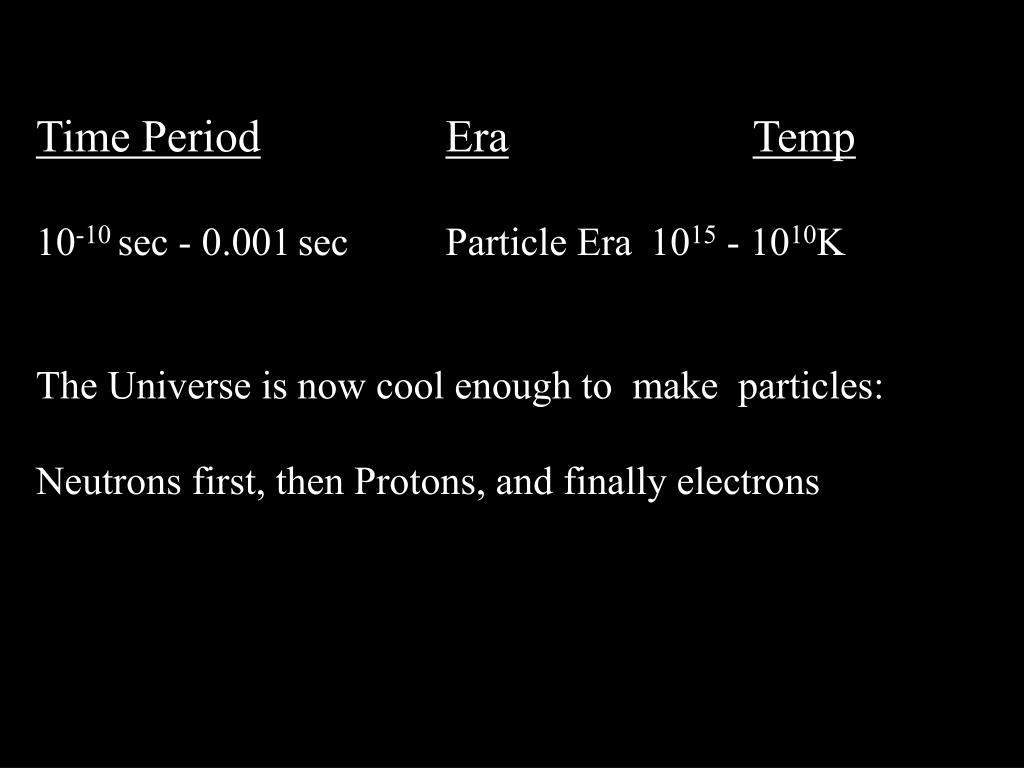 | Time Period | Era | Temp |
|---|---|---|
| $10^{-10}$ sec - 0.001 sec | Particle Era | $10^{15}$ - $10^{10}$K |

The Universe is now cool enough to make particles:

Neutrons first, then Protons, and finally electrons